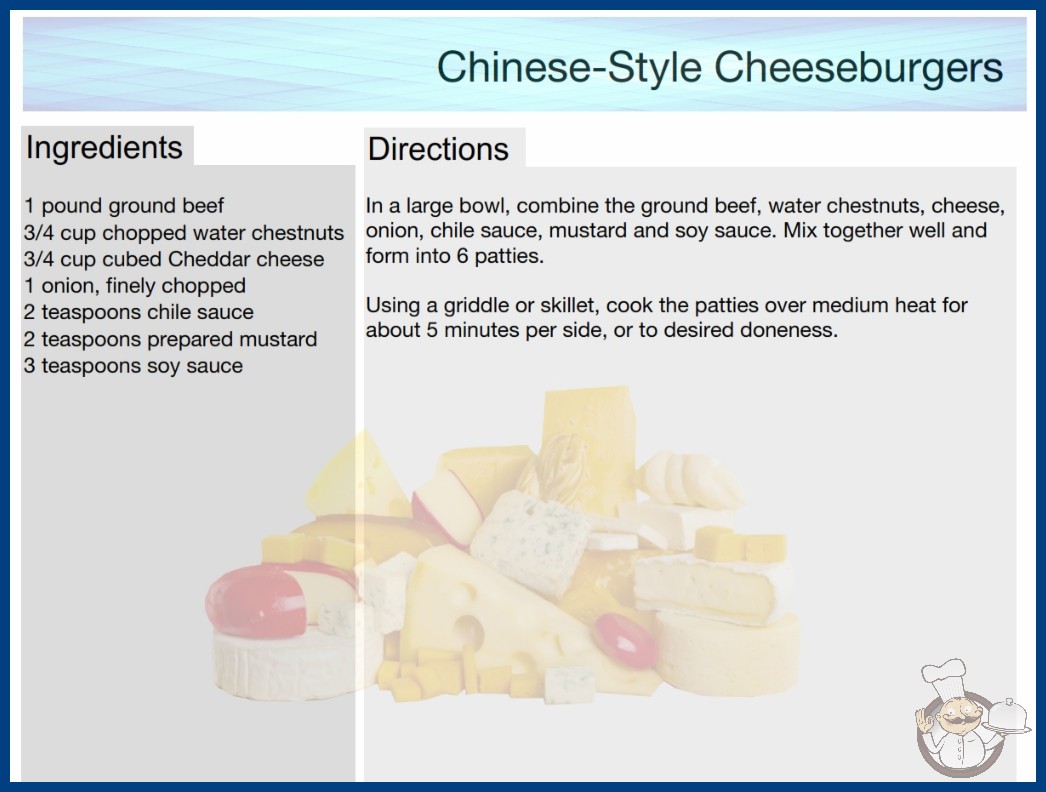 Chinese-Style Cheeseburgers

Ingredients

1 pound ground beef
3/4 cup chopped water chestnuts
3/4 cup cubed Cheddar cheese
1 onion, finely chopped
2 teaspoons chile sauce
2 teaspoons prepared mustard
3 teaspoons soy sauce

Directions

In a large bowl, combine the ground beef, water chestnuts, cheese, onion, chile sauce, mustard and soy sauce. Mix together well and form into 6 patties.

Using a griddle or skillet, cook the patties over medium heat for about 5 minutes per side, or to desired doneness.